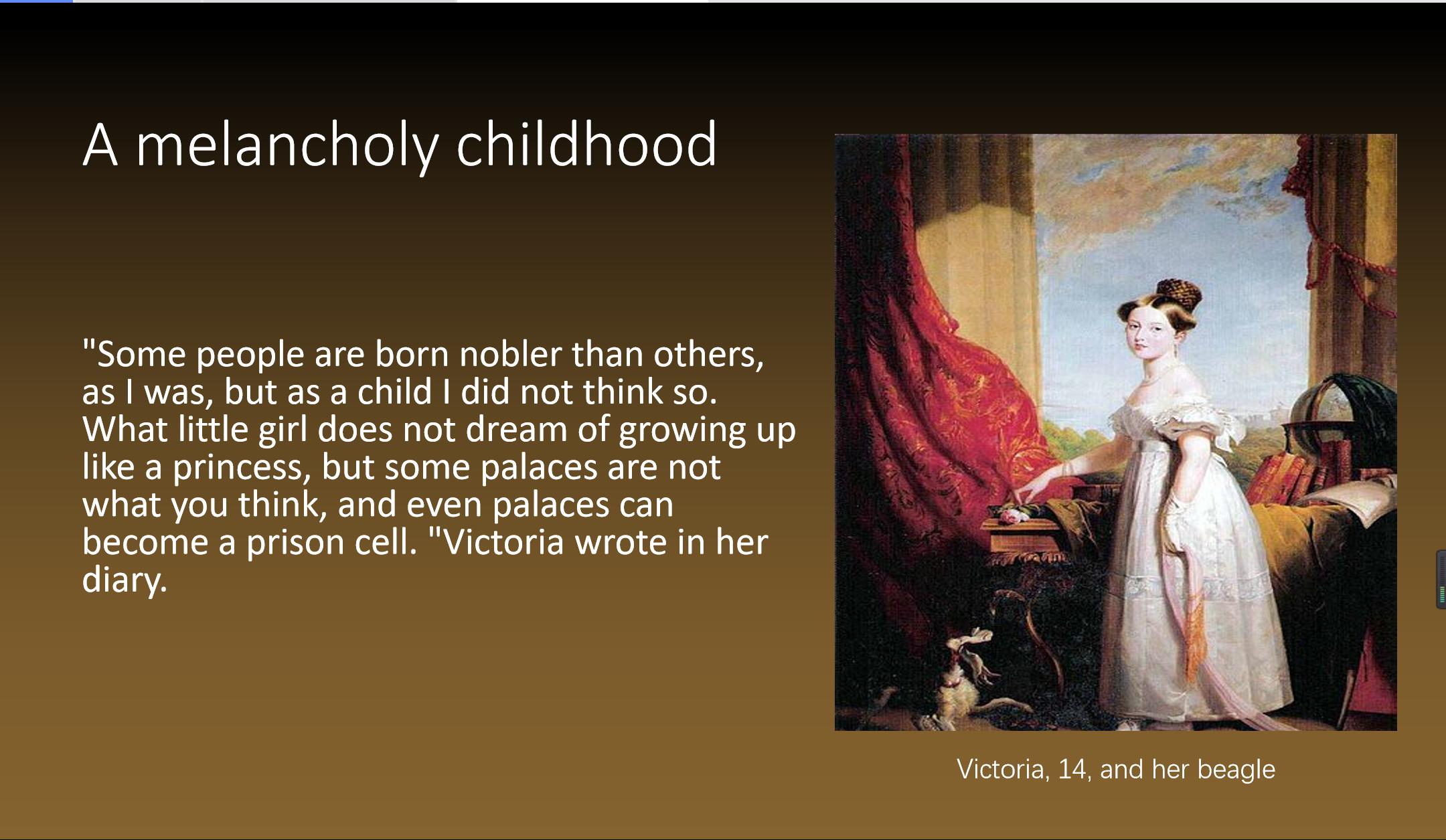 A melancholy childhood

"Some people are born nobler than others, as I was, but as a child I did not think so. What little girl does not dream of growing up like a princess, but some palaces are not what you think, and even palaces can become a prison cell. "Victoria wrote in her diary.

Victoria, 14, and her beagle